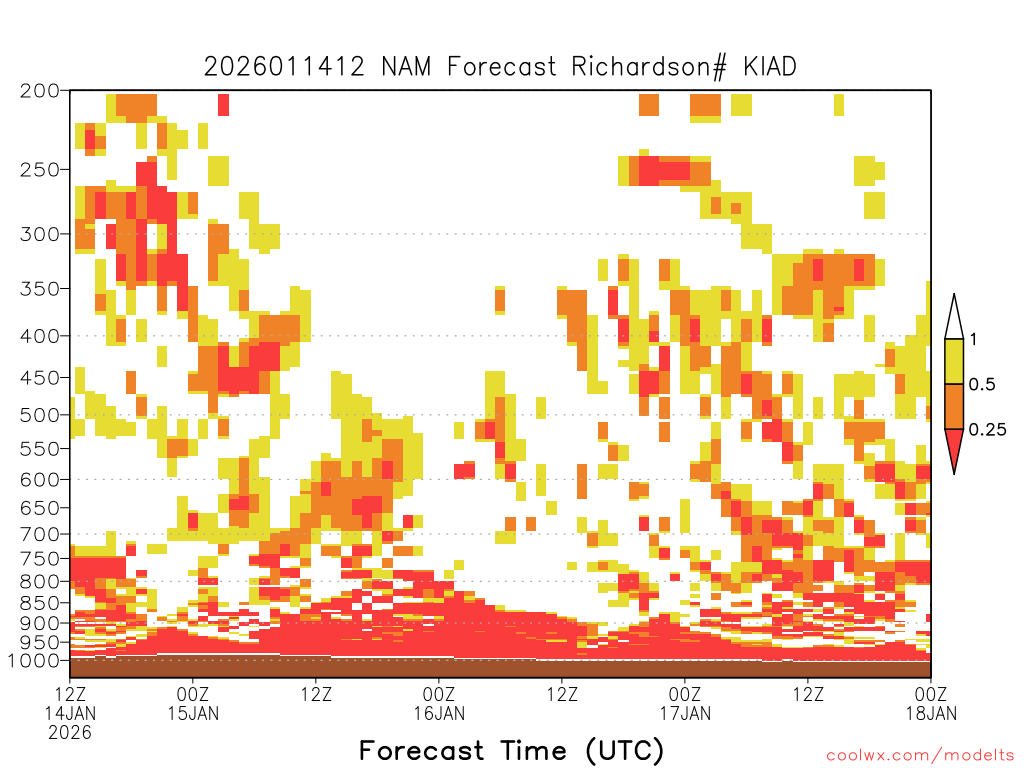 2026011412 NAM Forecast Richardson# KIAD

200
250
300
350
400
450
500
550
600
650
700
750
800
850
900
950
1000

1
0.5
0.25

12Z 14JAN 2026
00Z 15JAN
12Z
00Z 16JAN
12Z
00Z 17JAN
12Z
00Z 18JAN

Forecast Time (UTC)

coolwx.com/modelts